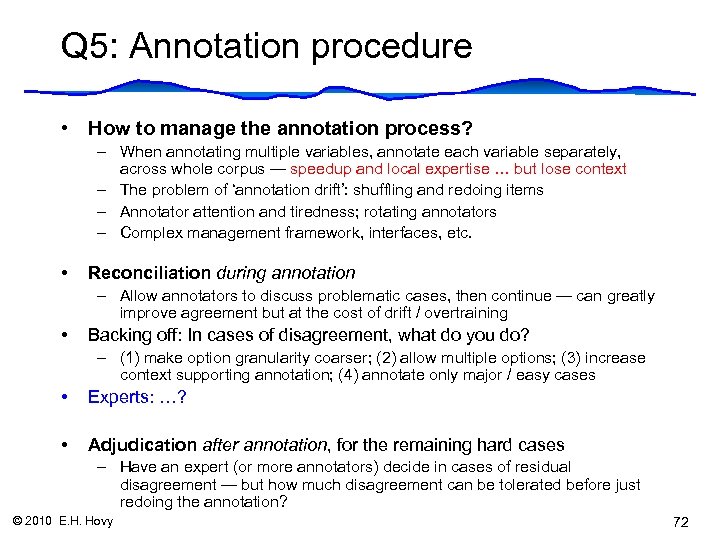 Q5: Annotation procedure

• How to manage the annotation process?
– When annotating multiple variables, annotate each variable separately, across whole corpus — speedup and local expertise … but lose context
– The problem of 'annotation drift': shuffling and redoing items
– Annotator attention and tiredness; rotating annotators
– Complex management framework, interfaces, etc.

• Reconciliation during annotation
– Allow annotators to discuss problematic cases, then continue — can greatly improve agreement but at the cost of drift / overtraining
• Backing off: In cases of disagreement, what do you do?
– (1) make option granularity coarser; (2) allow multiple options; (3) increase context supporting annotation; (4) annotate only major / easy cases
• Experts: …?

• Adjudication after annotation, for the remaining hard cases
– Have an expert (or more annotators) decide in cases of residual disagreement — but how much disagreement can be tolerated before just redoing the annotation?

© 2010 E.H. Hovy

72